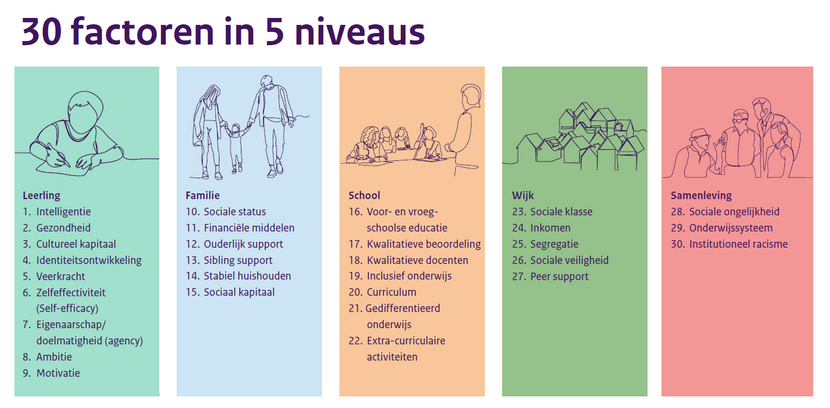 30 factoren in 5 niveaus

Leerling
1. Intelligentie
2. Gezondheid
3. Cultureel kapitaal
4. Identiteitsontwikkeling
5. Veerkracht
6. Zelfeffectiviteit (Self-efficacy)
7. Eigenaarschap/ doelmatigheid (agency)
8. Ambitie
9. Motivatie

Familie
10. Sociale status
11. Financiële middelen
12. Ouderlijk support
13. Sibling support
14. Stabiel huishouden
15. Sociaal kapitaal

School
16. Voor- en vroegschoolse educatie
17. Kwalitatieve beoordeling
18. Kwalitatieve docenten
19. Inclusief onderwijs
20. Curriculum
21. Gedifferentieerd onderwijs
22. Extra-curriculaire activiteiten

Wijk
23. Sociale klasse
24. Inkomen
25. Segregatie
26. Sociale veiligheid
27. Peer support

Samenleving
28. Sociale ongelijkheid
29. Onderwijssysteem
30. Institutioneel racisme